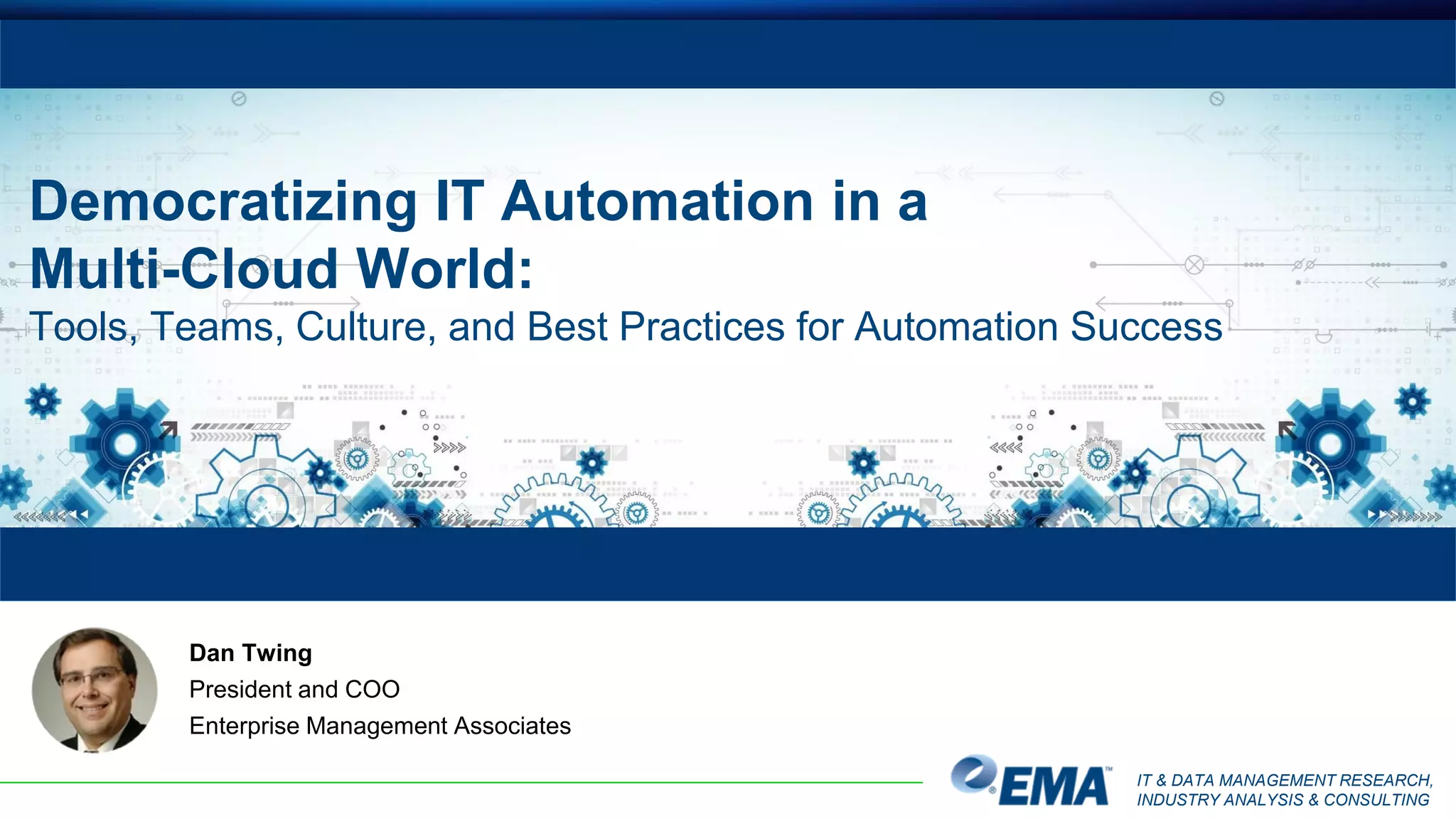 Democratizing IT Automation in a Multi-Cloud World:

Tools, Teams, Culture, and Best Practices for Automation Success

Dan Twing
President and COO
Enterprise Management Associates

EMA™

IT & DATA MANAGEMENT RESEARCH,
INDUSTRY ANALYSIS & CONSULTING